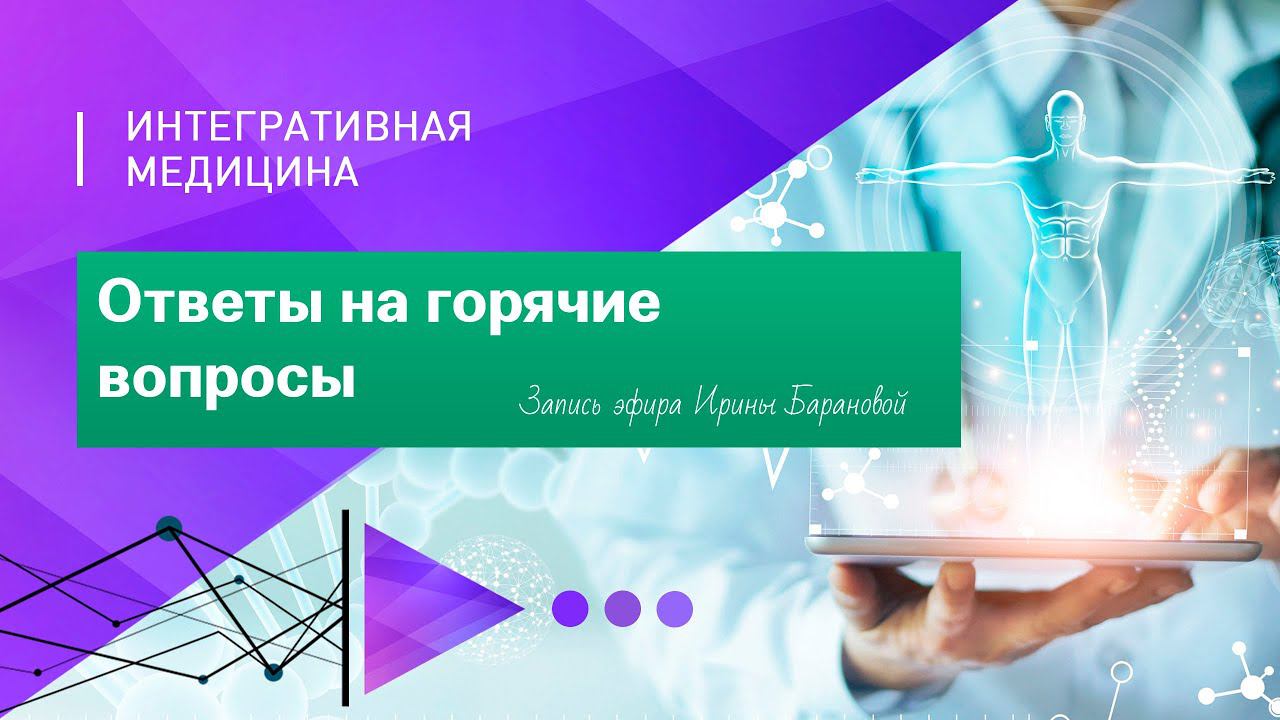 ИНТЕГРАТИВНАЯ МЕДИЦИНА

Ответы на горячие вопросы

Запись эфира Ирины Барановой